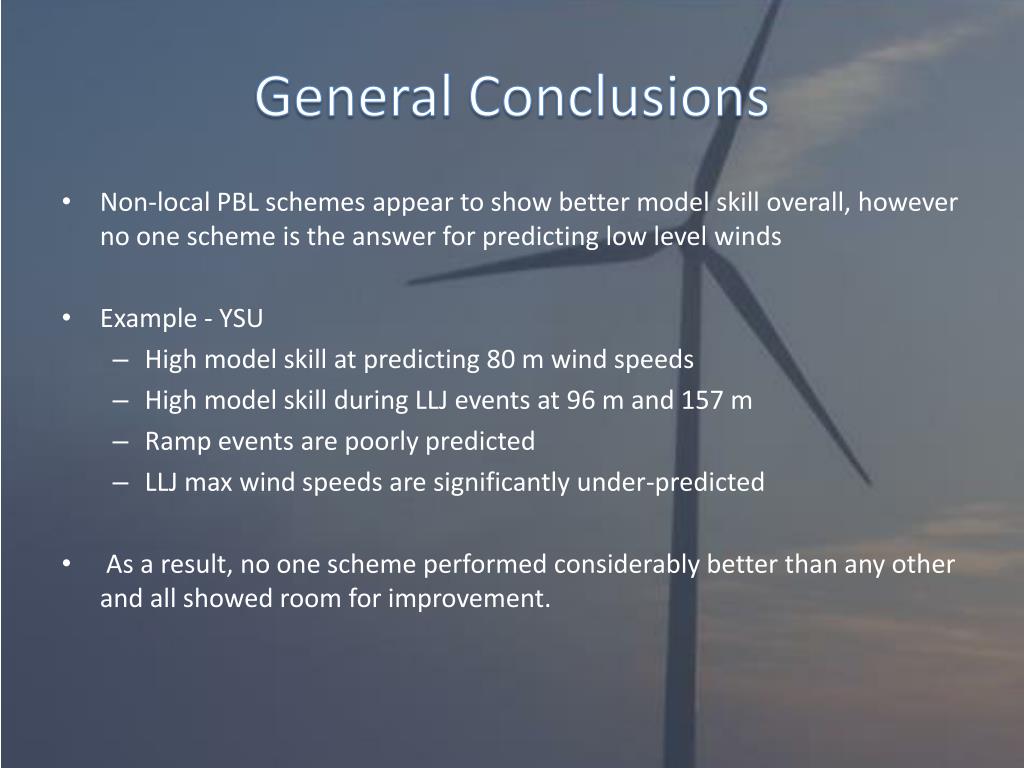 General Conclusions

• Non-local PBL schemes appear to show better model skill overall, however no one scheme is the answer for predicting low level winds

• Example - YSU
– High model skill at predicting 80 m wind speeds
– High model skill during LLJ events at 96 m and 157 m
– Ramp events are poorly predicted
– LLJ max wind speeds are significantly under-predicted

• As a result, no one scheme performed considerably better than any other and all showed room for improvement.